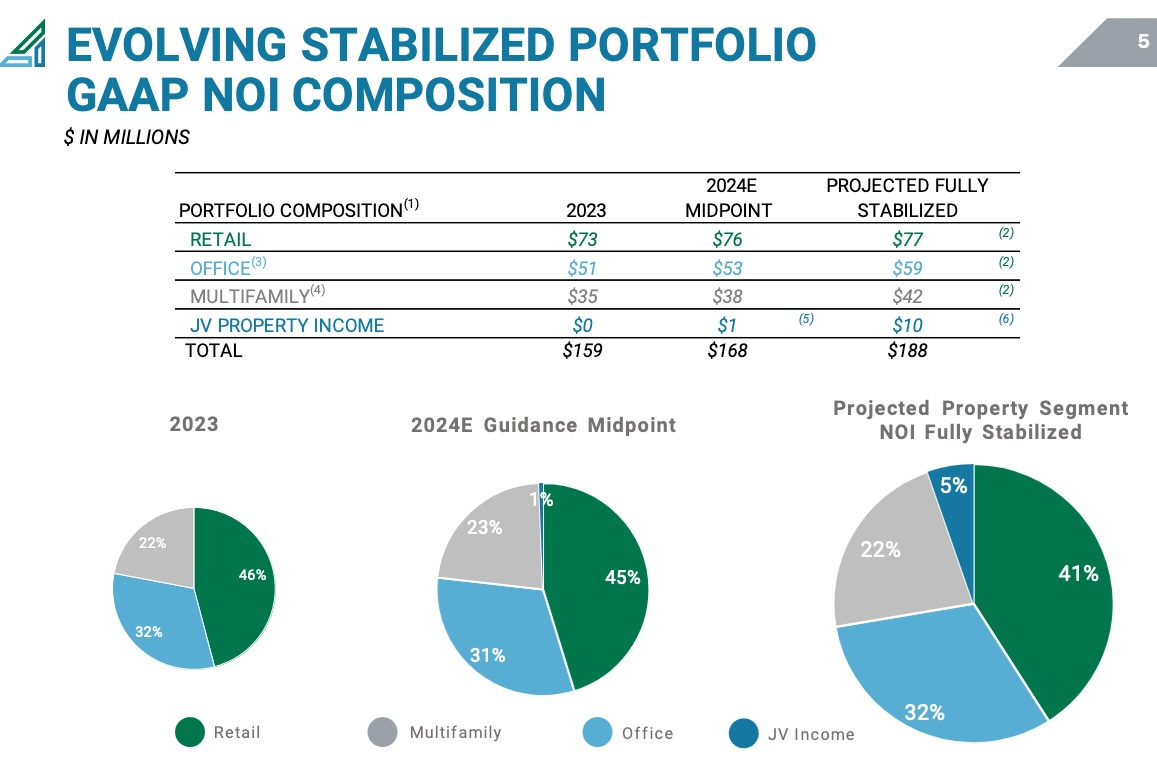 EVOLVING STABILIZED PORTFOLIO GAAP NOI COMPOSITION

5

$ IN MILLIONS

| PORTFOLIO COMPOSITION$^{(1)}$ | 2023 | 2024E MIDPOINT | PROJECTED FULLY STABILIZED |
|---|---|---|---|
| RETAIL | $73 | $76 | $77 $^{(2)}$ |
| OFFICE$^{(3)}$ | $51 | $53 | $59 $^{(2)}$ |
| MULTIFAMILY$^{(4)}$ | $35 | $38 | $42 $^{(2)}$ |
| JV PROPERTY INCOME | $0 | $1 $^{(5)}$ | $10 $^{(6)}$ |
| TOTAL | $159 | $168 | $188 |

2023

22%
46%
32%

2024E Guidance Midpoint

1%
23%
45%
31%

Projected Property Segment NOI Fully Stabilized

5%
22%
41%
32%

Retail
Multifamily
Office
JV Income